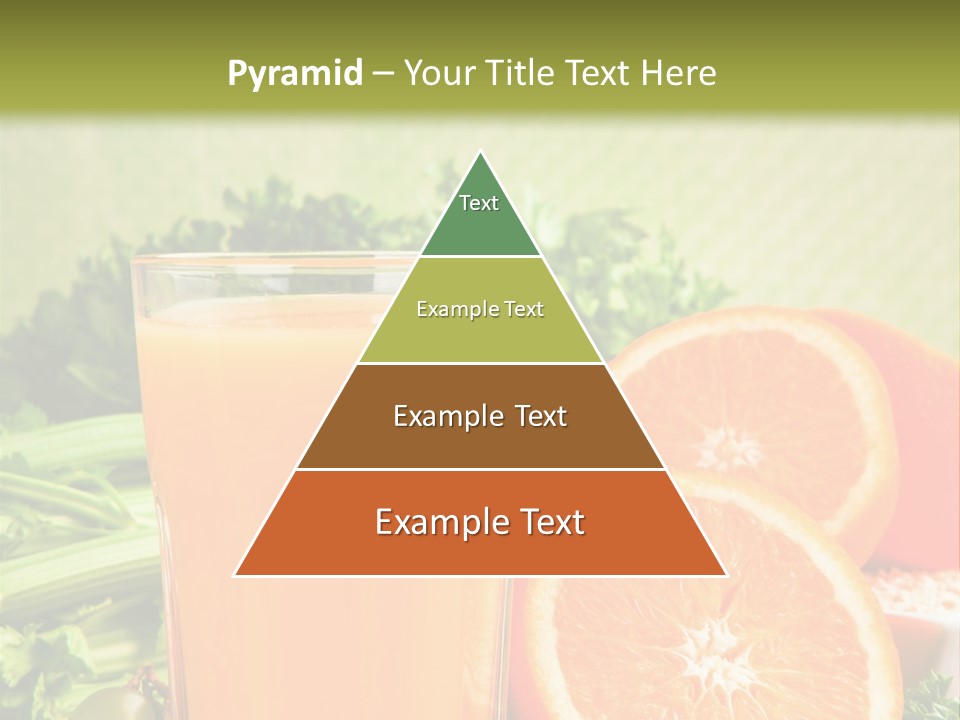 Pyramid – Your Title Text Here

Text

Example Text

Example Text

Example Text